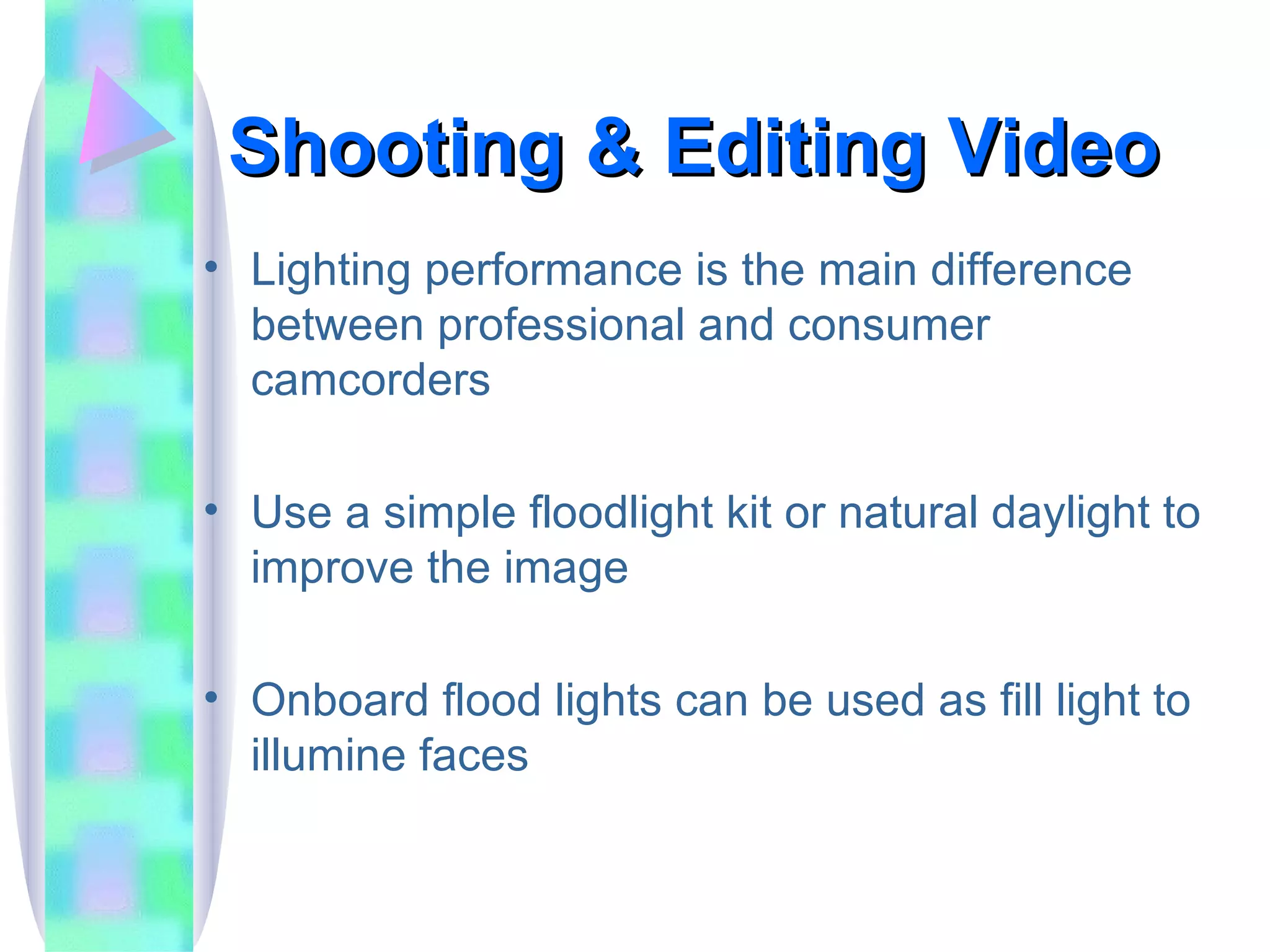 Shooting & Editing Video

• Lighting performance is the main difference between professional and consumer camcorders

• Use a simple floodlight kit or natural daylight to improve the image

• Onboard flood lights can be used as fill light to illumine faces